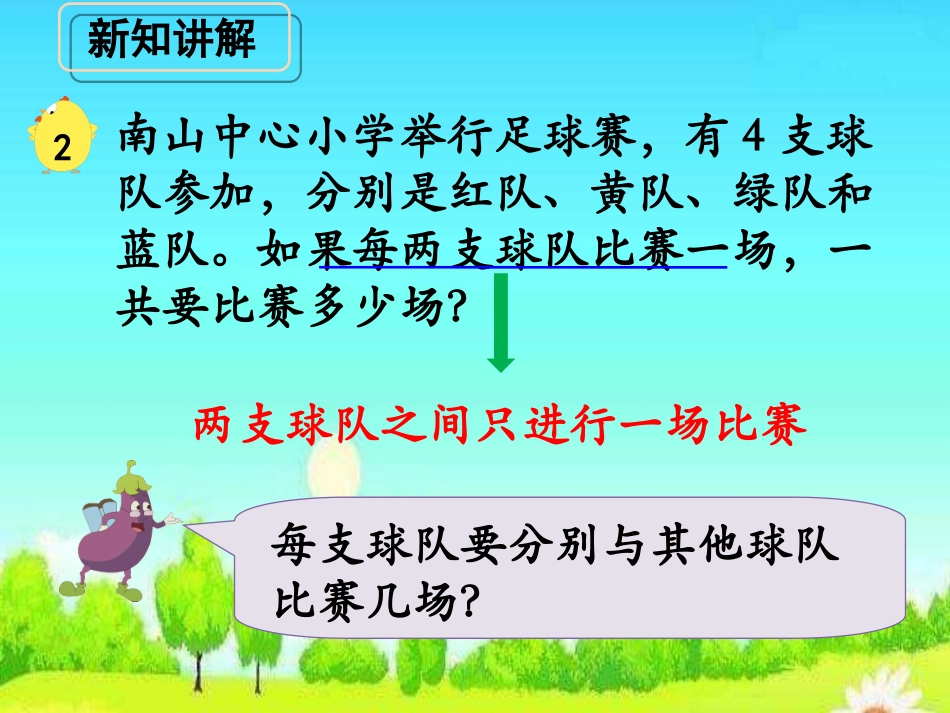 新知讲解

2 南山中心小学举行足球赛，有 4 支球队参加，分别是红队、黄队、绿队和蓝队。如果每两支球队比赛一场，一共要比赛多少场？

两支球队之间只进行一场比赛

每支球队要分别与其他球队比赛几场？